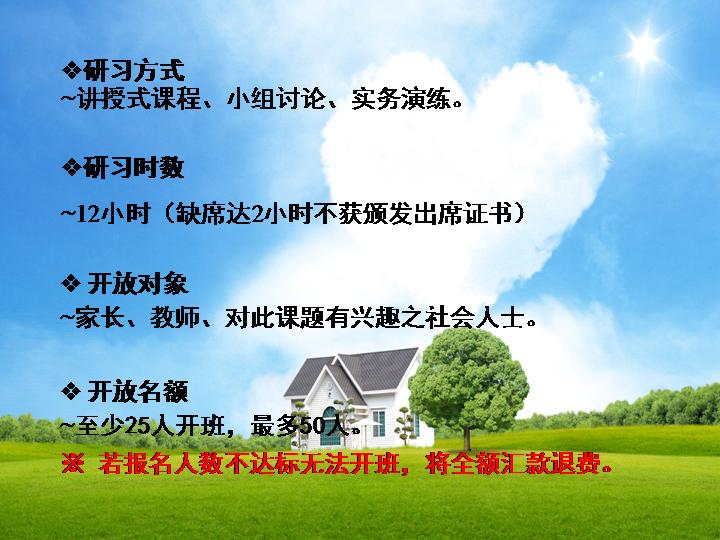 ❖研习方式
~讲授式课程、小组讨论、实务演练。

❖研习时数

~12小时（缺席达2小时不获颁发出席证书）

❖ 开放对象
~家长、教师、对此课题有兴趣之社会人士。

❖ 开放名额
~至少25人开班，最多50人。
※ 若报名人数不达标无法开班，将全额汇款退费。